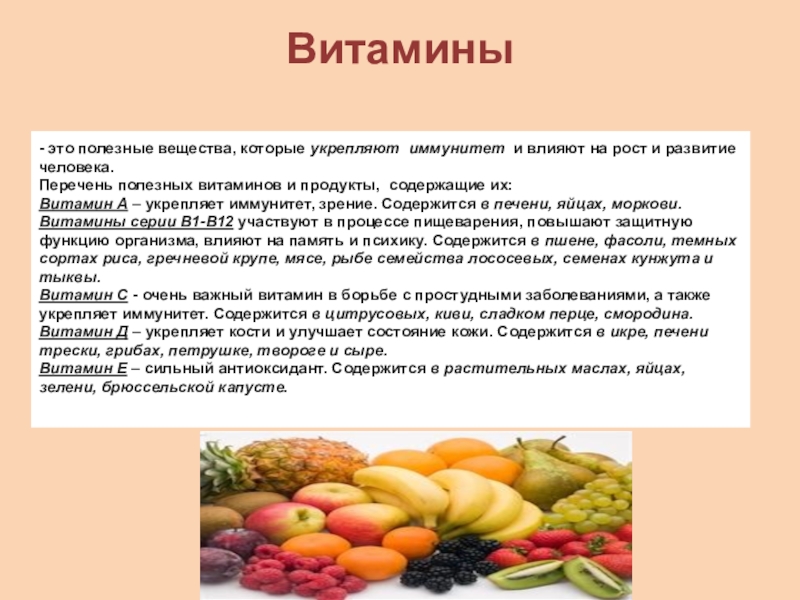 Витамины

- это полезные вещества, которые укрепляют иммунитет и влияют на рост и развитие человека.
Перечень полезных витаминов и продукты, содержащие их:
Витамин А – укрепляет иммунитет, зрение. Содержится в печени, яйцах, моркови.
Витамины серии В1-В12 участвуют в процессе пищеварения, повышают защитную функцию организма, влияют на память и психику. Содержится в пшене, фасоли, темных сортах риса, гречневой крупе, мясе, рыбе семейства лососевых, семенах кунжута и тыквы.
Витамин С - очень важный витамин в борьбе с простудными заболеваниями, а также укрепляет иммунитет. Содержится в цитрусовых, киви, сладком перце, смородина.
Витамин Д – укрепляет кости и улучшает состояние кожи. Содержится в икре, печени трески, грибах, петрушке, твороге и сыре.
Витамин Е – сильный антиоксидант. Содержится в растительных маслах, яйцах, зелени, брюссельской капусте.